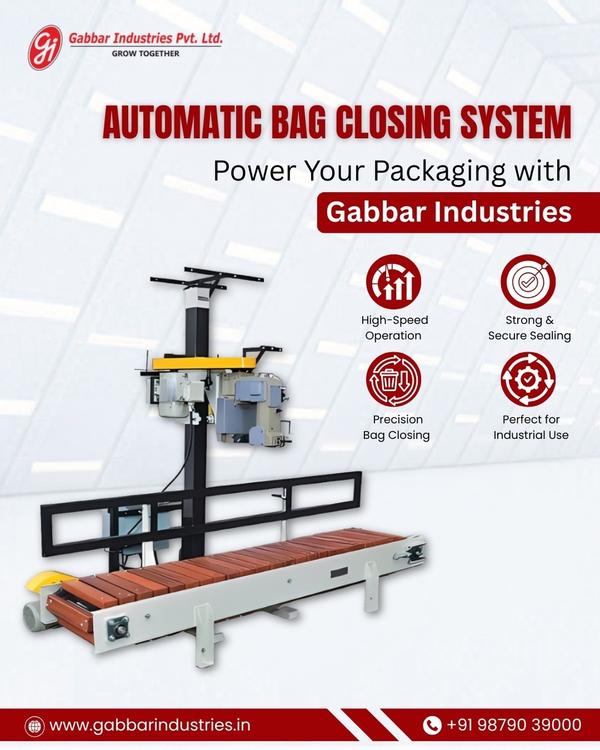 Gi Gabbar Industries Pvt. Ltd.
GROW TOGETHER

AUTOMATIC BAG CLOSING SYSTEM

Power Your Packaging with

Gabbar Industries

High-Speed Operation

Strong & Secure Sealing

Precision Bag Closing

Perfect for Industrial Use

www.gabbarindustries.in

+91 98790 39000